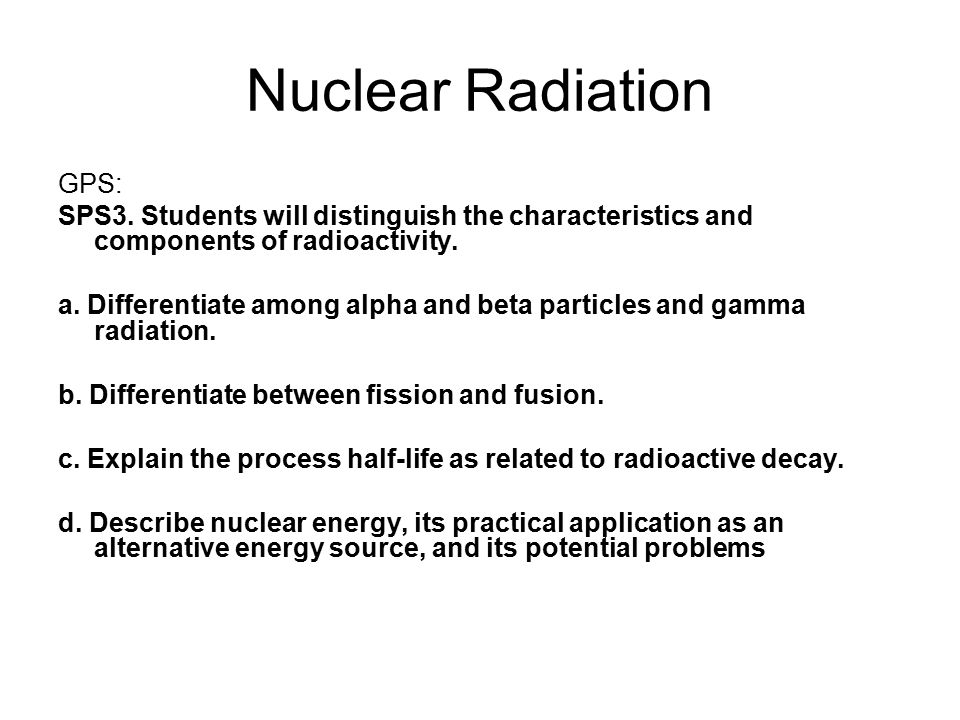 Nuclear Radiation

GPS:

SPS3. Students will distinguish the characteristics and components of radioactivity.

a. Differentiate among alpha and beta particles and gamma radiation.

b. Differentiate between fission and fusion.

c. Explain the process half-life as related to radioactive decay.

d. Describe nuclear energy, its practical application as an alternative energy source, and its potential problems